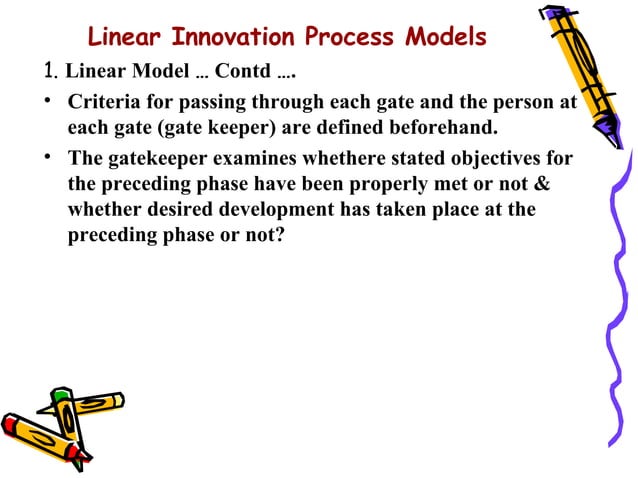 Linear Innovation Process Models

1. Linear Model … Contd ….

• Criteria for passing through each gate and the person at each gate (gate keeper) are defined beforehand.

• The gatekeeper examines whethere stated objectives for the preceding phase have been properly met or not & whether desired development has taken place at the preceding phase or not?